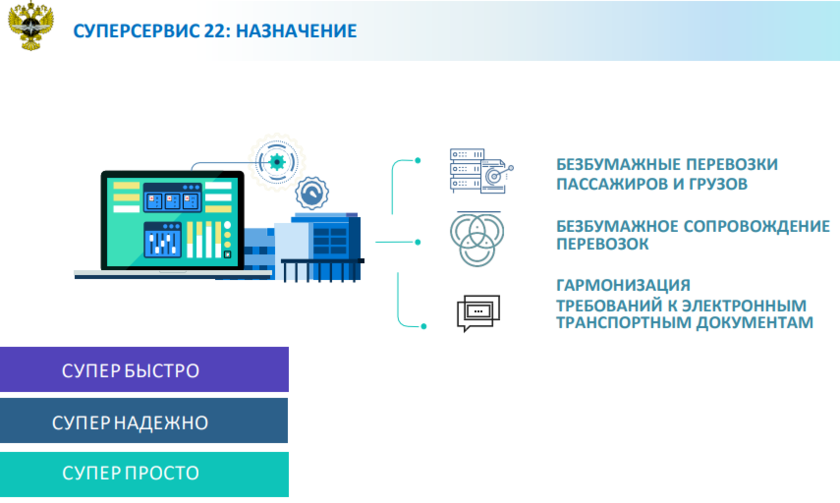 СУПЕРСЕРВИС 22: НАЗНАЧЕНИЕ

БЕЗБУМАЖНЫЕ ПЕРЕВОЗКИ ПАССАЖИРОВ И ГРУЗОВ

БЕЗБУМАЖНОЕ СОПРОВОЖДЕНИЕ ПЕРЕВОЗОК

ГАРМОНИЗАЦИЯ ТРЕБОВАНИЙ К ЭЛЕКТРОННЫМ ТРАНСПОРТНЫМ ДОКУМЕНТАМ

СУПЕР БЫСТРО

СУПЕР НАДЕЖНО

СУПЕР ПРОСТО